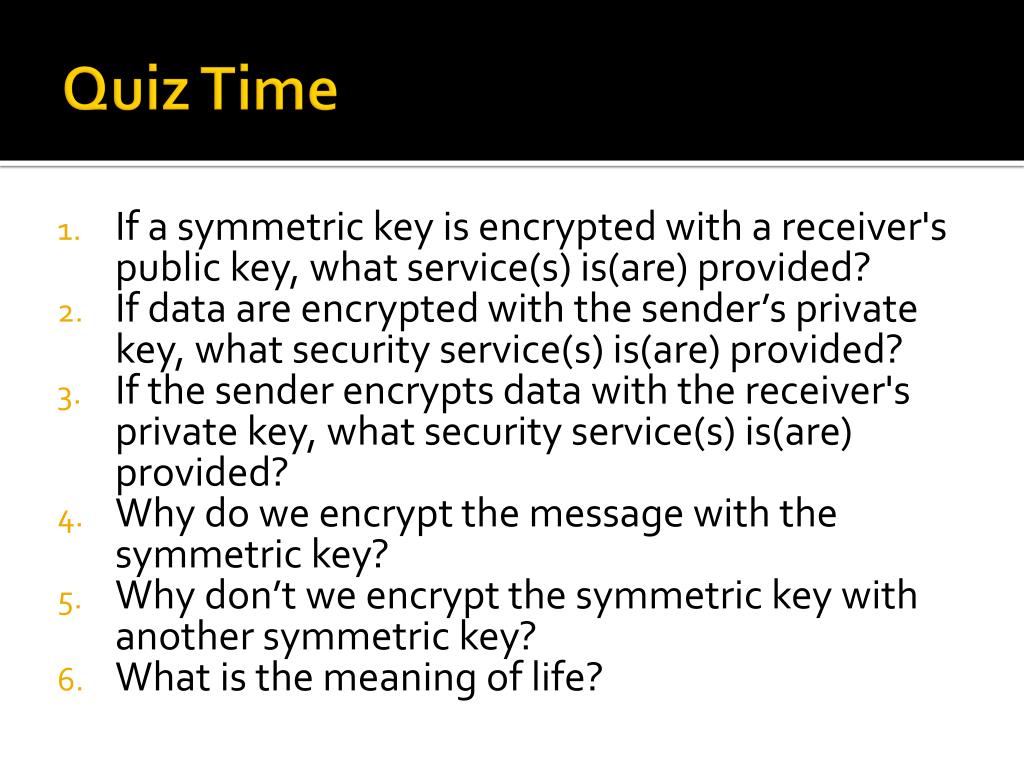 Quiz Time

1. If a symmetric key is encrypted with a receiver's public key, what service(s) is(are) provided?
2. If data are encrypted with the sender’s private key, what security service(s) is(are) provided?
3. If the sender encrypts data with the receiver's private key, what security service(s) is(are) provided?
4. Why do we encrypt the message with the symmetric key?
5. Why don’t we encrypt the symmetric key with another symmetric key?
6. What is the meaning of life?